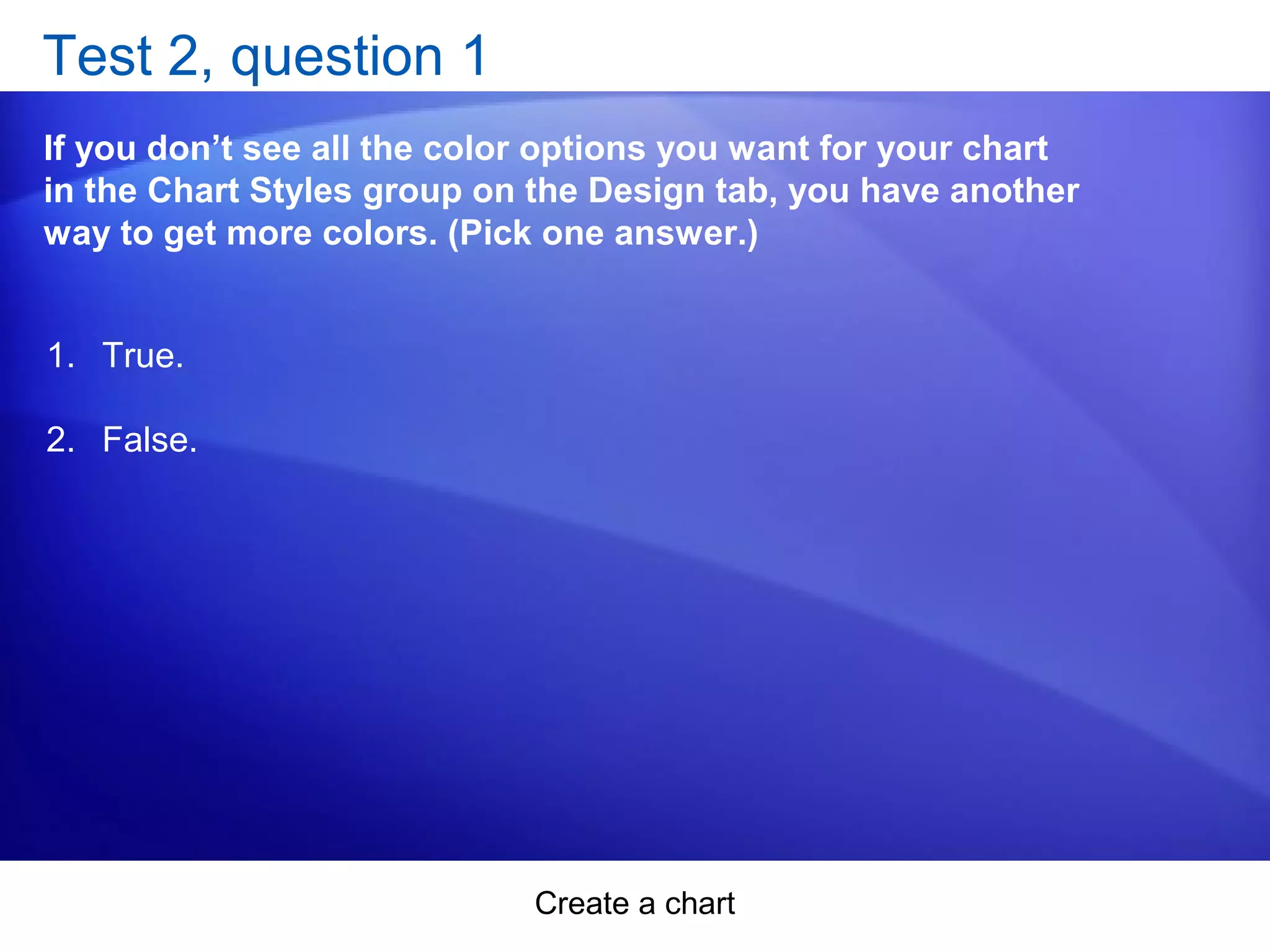 Test 2, question 1

If you don’t see all the color options you want for your chart in the Chart Styles group on the Design tab, you have another way to get more colors. (Pick one answer.)

1. True.

2. False.

Create a chart